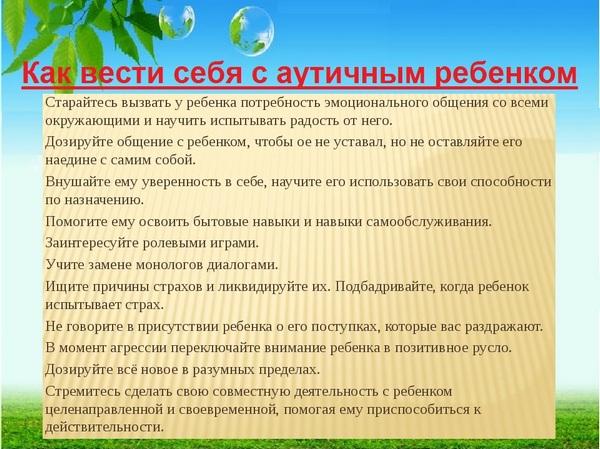 Как вести себя с аутичным ребенком

Старайтесь вызвать у ребенка потребность эмоционального общения со всеми окружающими и научить испытывать радость от него.

Дозируйте общение с ребенком, чтобы ое не уставал, но не оставляйте его наедине с самим собой.

Внушайте ему уверенность в себе, научите его использовать свои способности по назначению.

Помогите ему освоить бытовые навыки и навыки самообслуживания.

Заинтересуйте ролевыми играми.

Учите замене монологов диалогами.

Ищите причины страхов и ликвидируйте их. Подбадривайте, когда ребенок испытывает страх.

Не говорите в присутствии ребенка о его поступках, которые вас раздражают.

В момент агрессии переключайте внимание ребенка в позитивное русло.

Дозируйте всё новое в разумных пределах.

Стремитесь сделать свою совместную деятельность с ребенком целенаправленной и своевременной, помогая ему приспособиться к действительности.